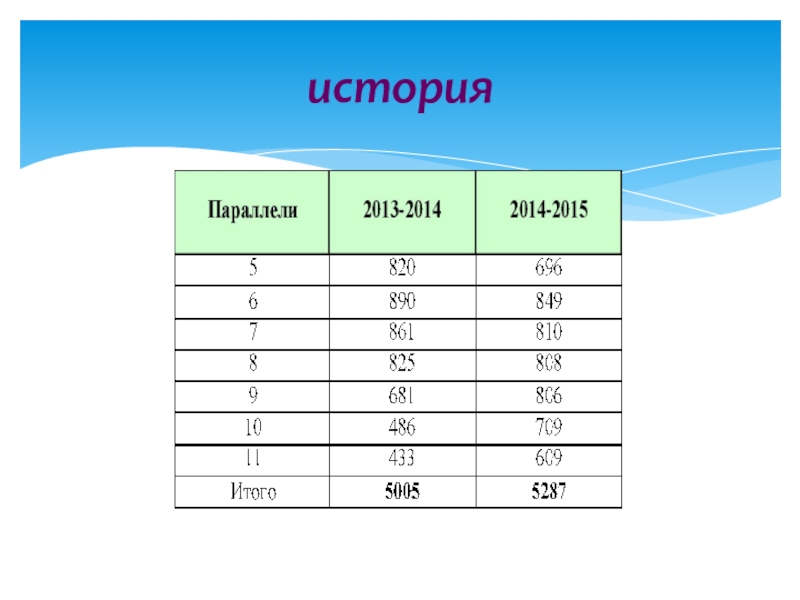 история

| Параллели | 2013-2014 | 2014-2015 |
|---|---|---|
| 5 | 820 | 696 |
| 6 | 890 | 849 |
| 7 | 861 | 810 |
| 8 | 825 | 808 |
| 9 | 681 | 806 |
| 10 | 486 | 709 |
| 11 | 433 | 609 |
| Итого | **5005** | **5287** |